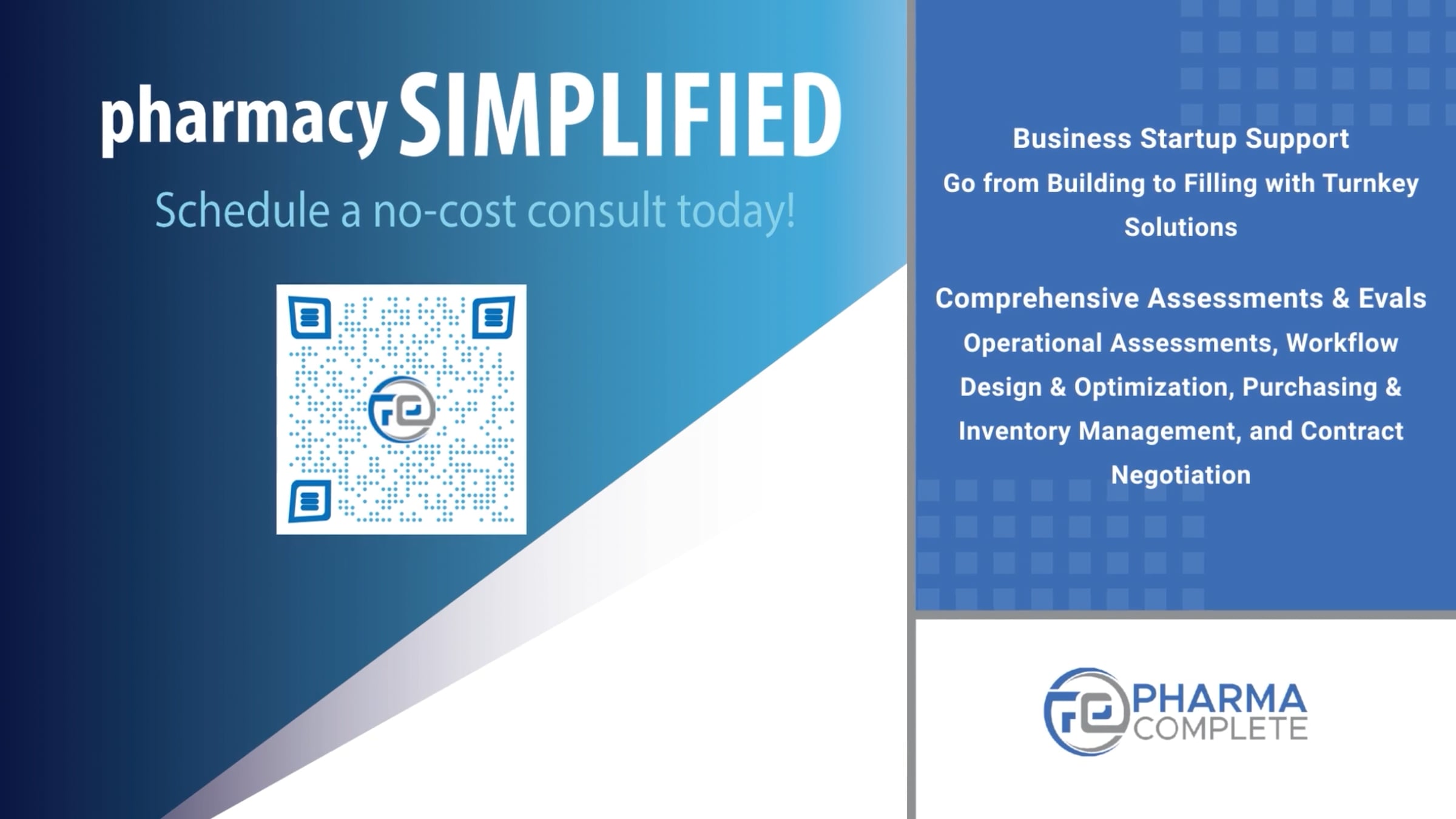 pharmacy SIMPLIFIED

Schedule a no-cost consult today!

Business Startup Support
Go from Building to Filling with Turnkey Solutions

Comprehensive Assessments & Evals
Operational Assessments, Workflow Design & Optimization, Purchasing & Inventory Management, and Contract Negotiation

PHARMA COMPLETE